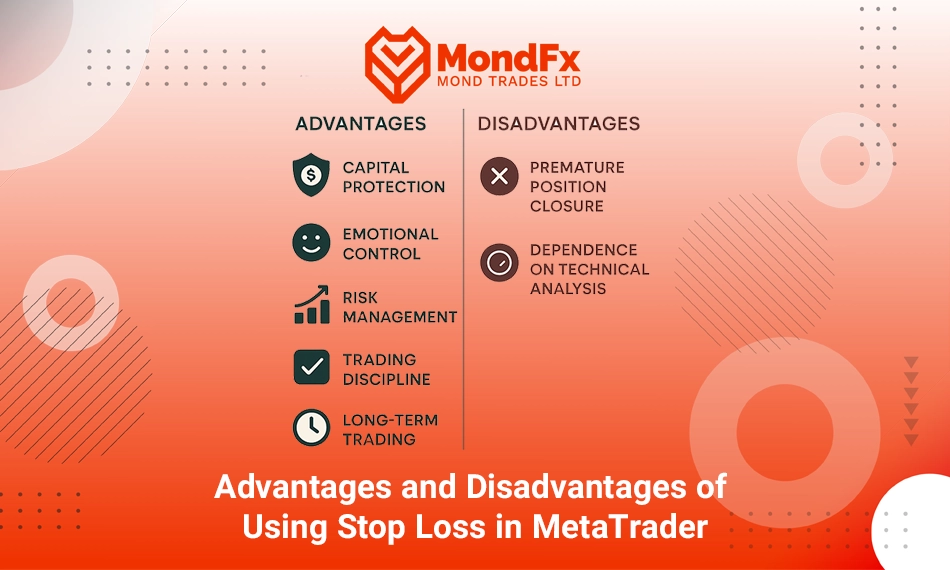 MondFx
MOND TRADES LTD

ADVANTAGES

CAPITAL PROTECTION

EMOTIONAL CONTROL

RISK MANAGEMENT

TRADING DISCIPLINE

LONG-TERM TRADING

DISADVANTAGES

PREMATURE POSITION CLOSURE

DEPENDENCE ON TECHNICAL ANALYSIS

Advantages and Disadvantages of Using Stop Loss in MetaTrader